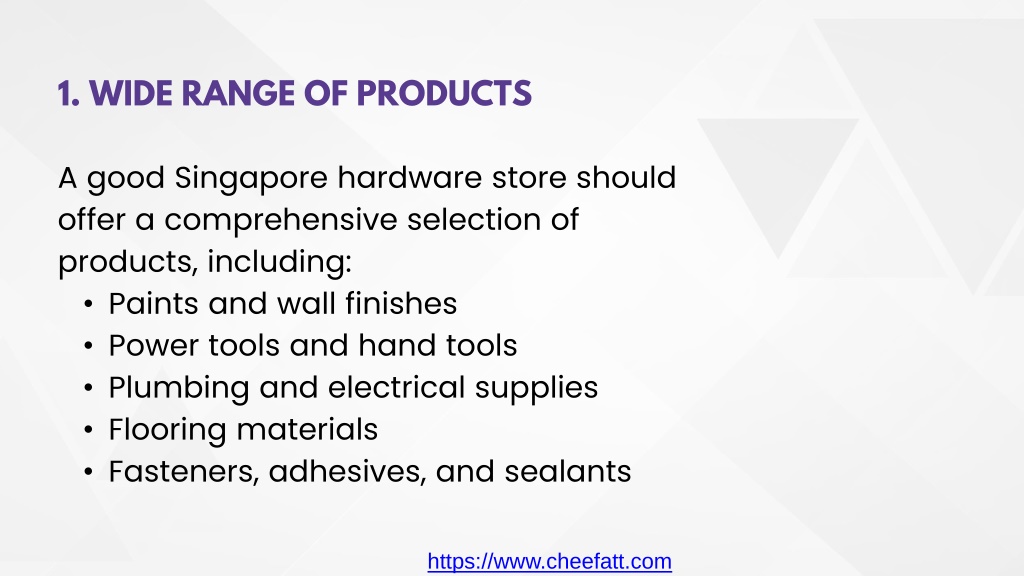 1. WIDE RANGE OF PRODUCTS

A good Singapore hardware store should offer a comprehensive selection of products, including:
• Paints and wall finishes
• Power tools and hand tools
• Plumbing and electrical supplies
• Flooring materials
• Fasteners, adhesives, and sealants

https://www.cheefatt.com